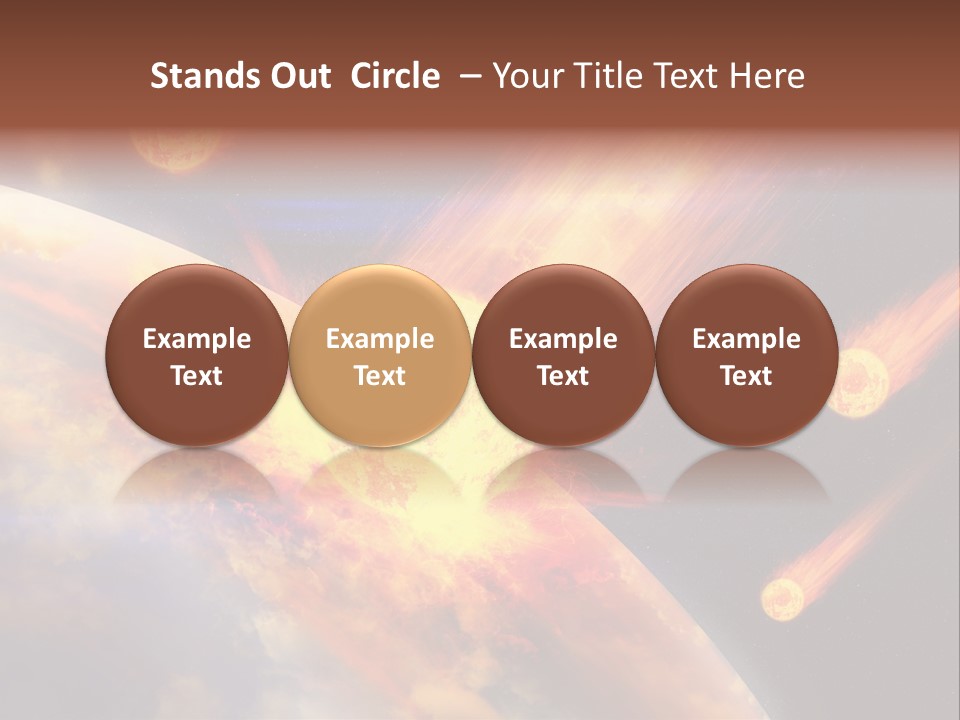 Stands Out Circle – Your Title Text Here

Example Text

Example Text

Example Text

Example Text